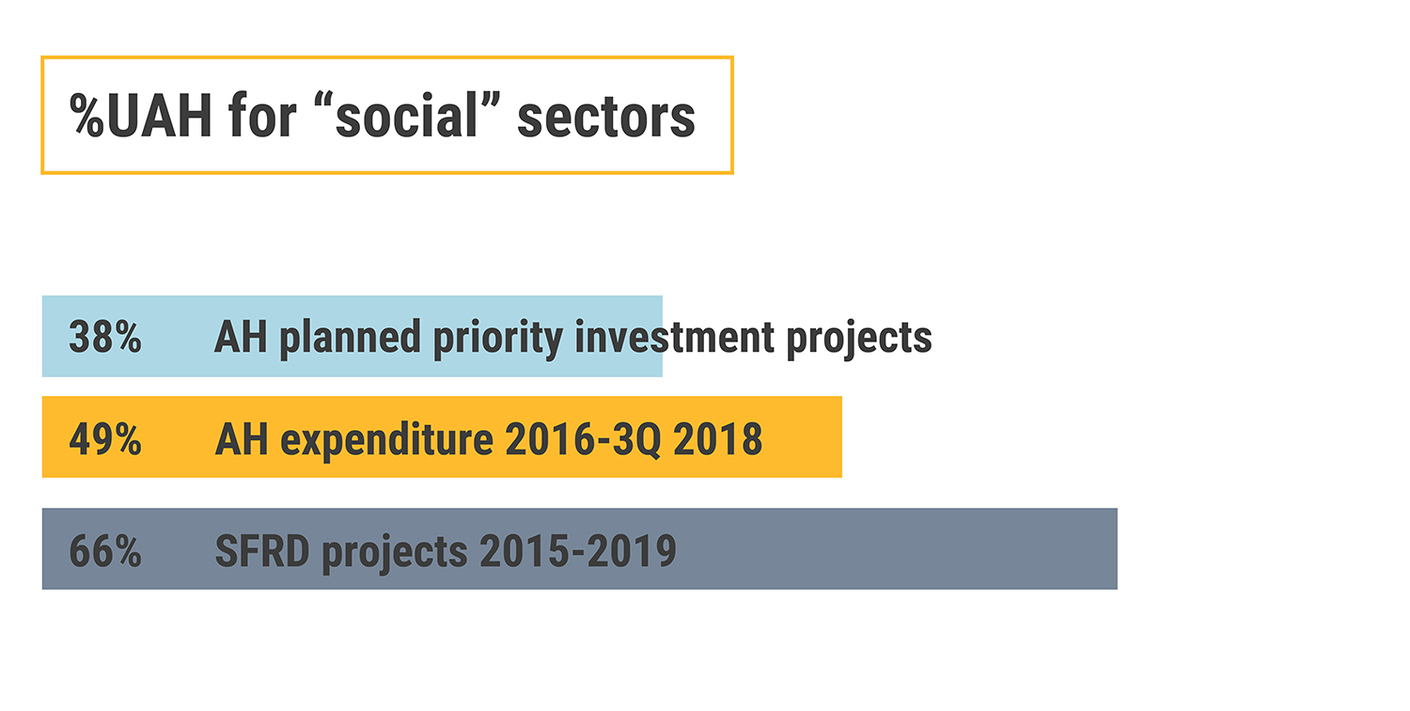 %UAH for “social” sectors

38% AH planned priority investment projects

49% AH expenditure 2016-3Q 2018

66% SFRD projects 2015-2019